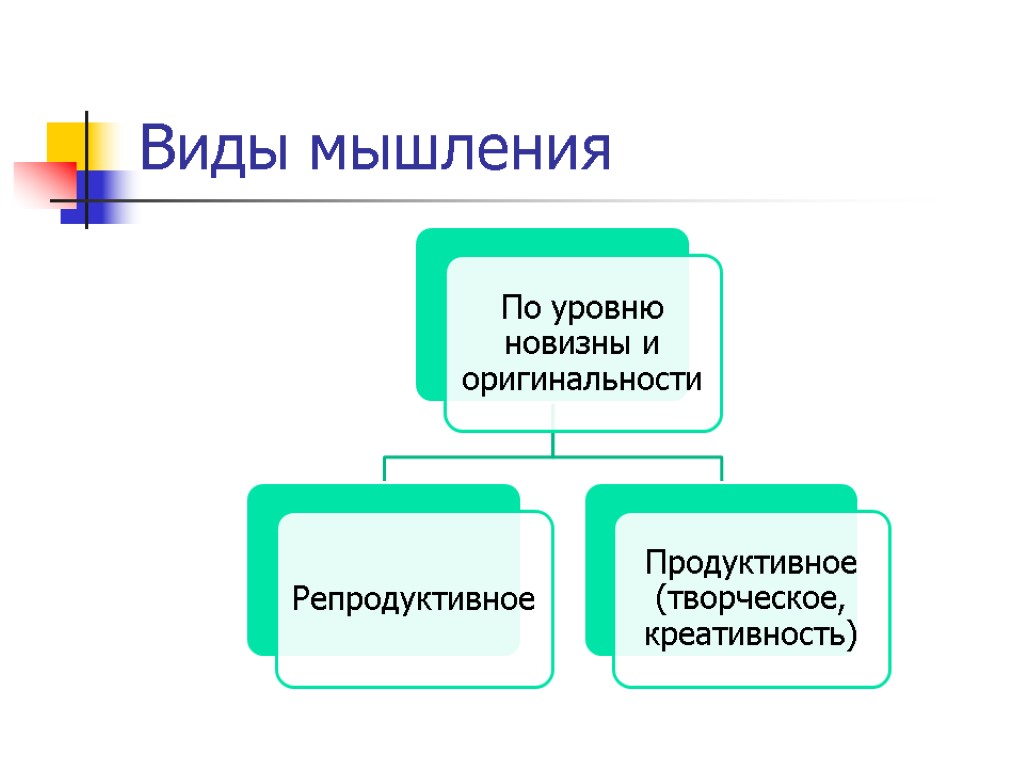 Виды мышления

По уровню новизны и оригинальности

Репродуктивное

Продуктивное (творческое, креативность)